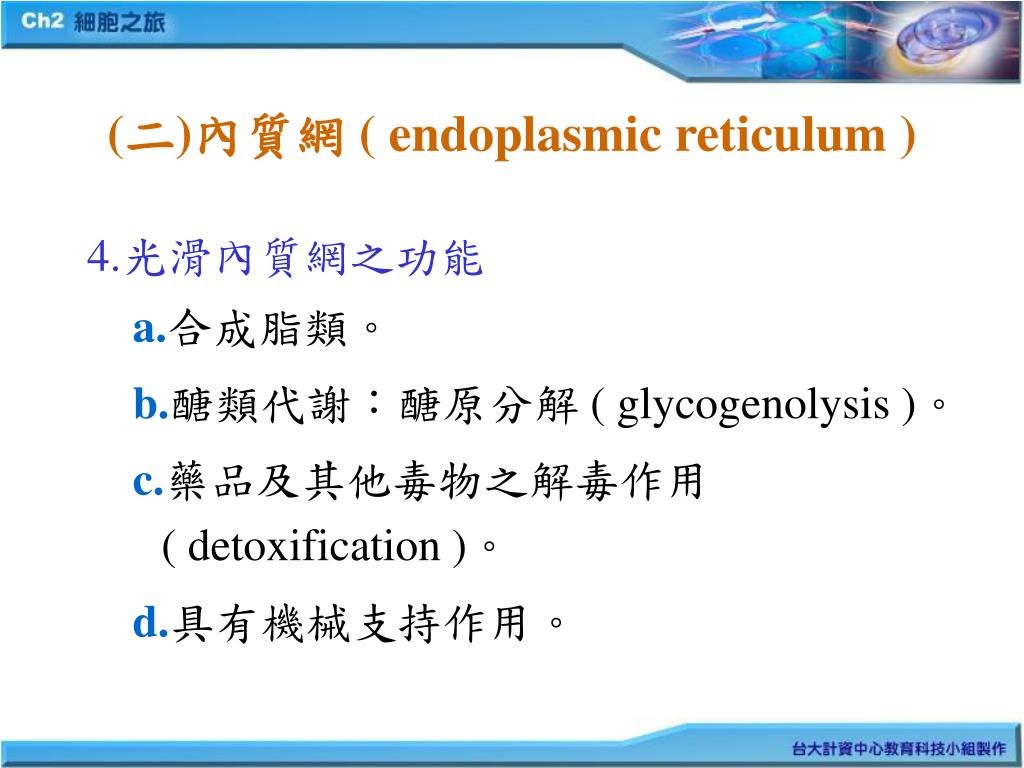 Ch2 細胞之旅

(二)內質網 ( endoplasmic reticulum )

4.光滑內質網之功能

a.合成脂類。

b.醣類代謝：醣原分解 ( glycogenolysis )。

c.藥品及其他毒物之解毒作用 ( detoxification )。

d.具有機械支持作用。

台大計資中心教育科技小組製作